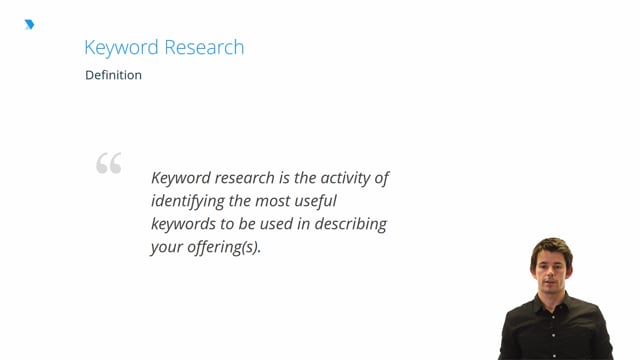 Keyword Research

Definition

“

Keyword research is the activity of identifying the most useful keywords to be used in describing your offering(s).